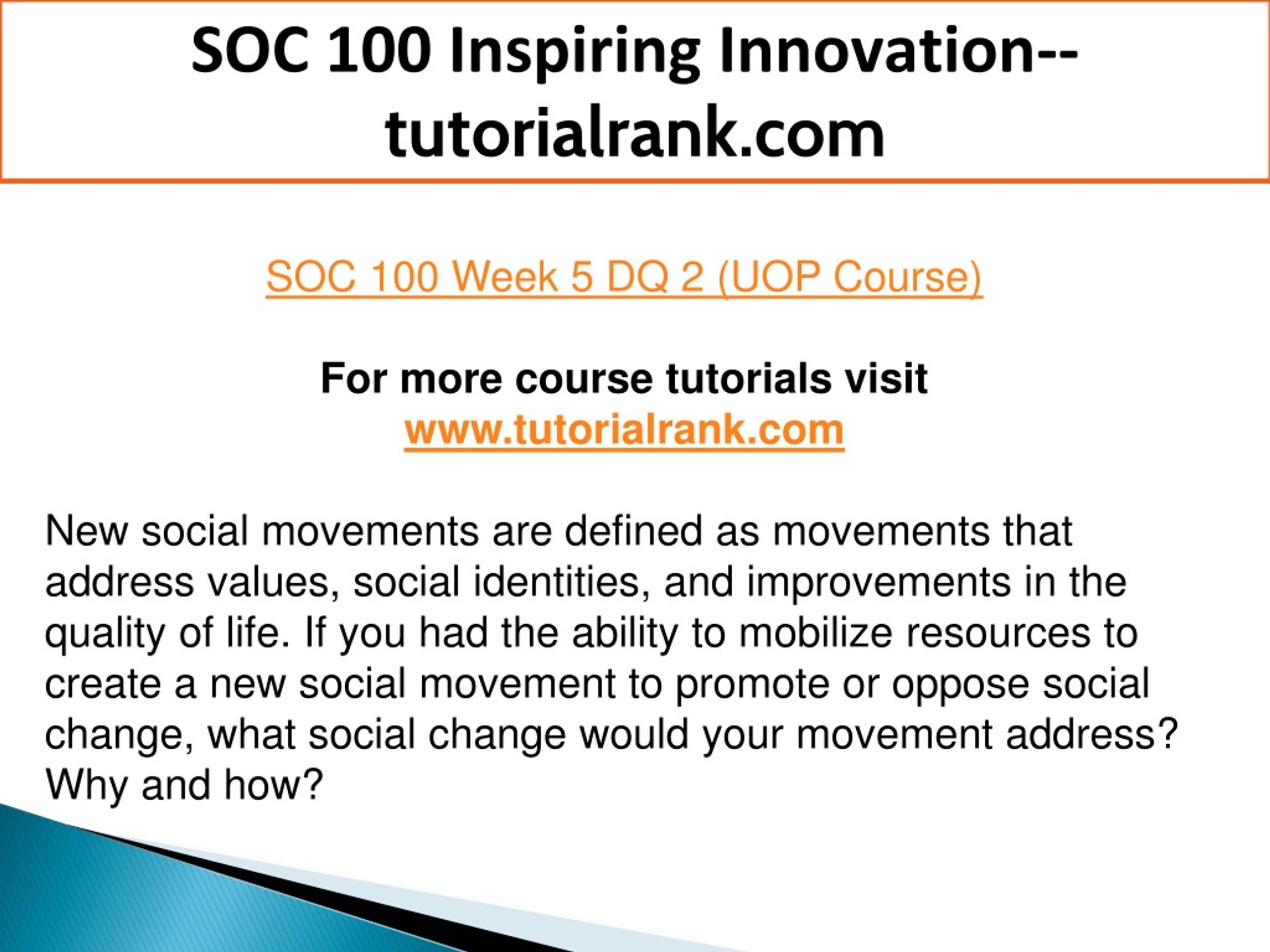 SOC 100 Inspiring Innovation--tutorialrank.com

SOC 100 Week 5 DQ 2 (UOP Course)

For more course tutorials visit
www.tutorialrank.com

New social movements are defined as movements that address values, social identities, and improvements in the quality of life. If you had the ability to mobilize resources to create a new social movement to promote or oppose social change, what social change would your movement address? Why and how?